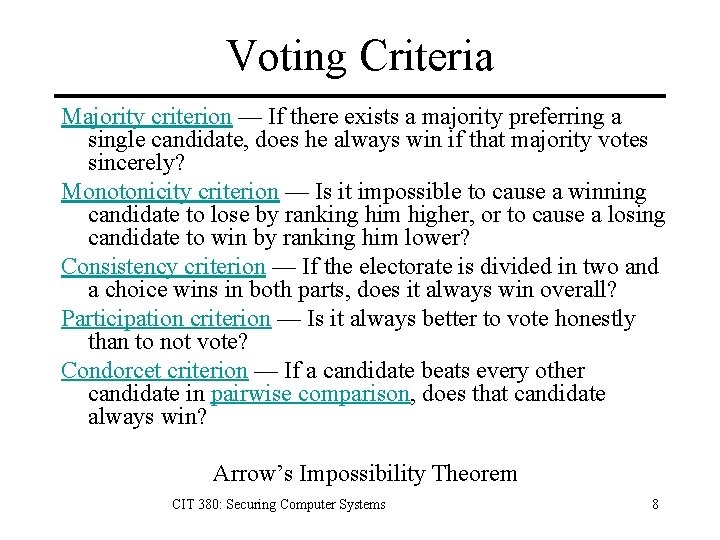 Voting Criteria

Majority criterion — If there exists a majority preferring a single candidate, does he always win if that majority votes sincerely?

Monotonicity criterion — Is it impossible to cause a winning candidate to lose by ranking him higher, or to cause a losing candidate to win by ranking him lower?

Consistency criterion — If the electorate is divided in two and a choice wins in both parts, does it always win overall?

Participation criterion — Is it always better to vote honestly than to not vote?

Condorcet criterion — If a candidate beats every other candidate in pairwise comparison, does that candidate always win?

Arrow's Impossibility Theorem

CIT 380: Securing Computer Systems

8